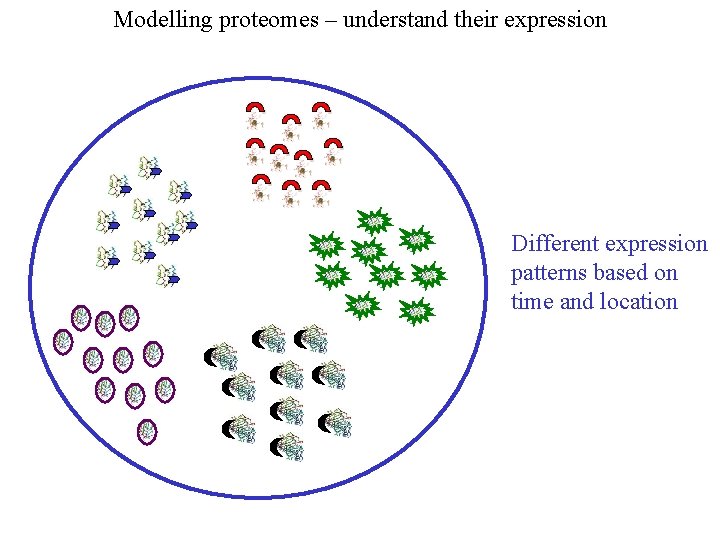 Modelling proteomes – understand their expression

Different expression patterns based on time and location